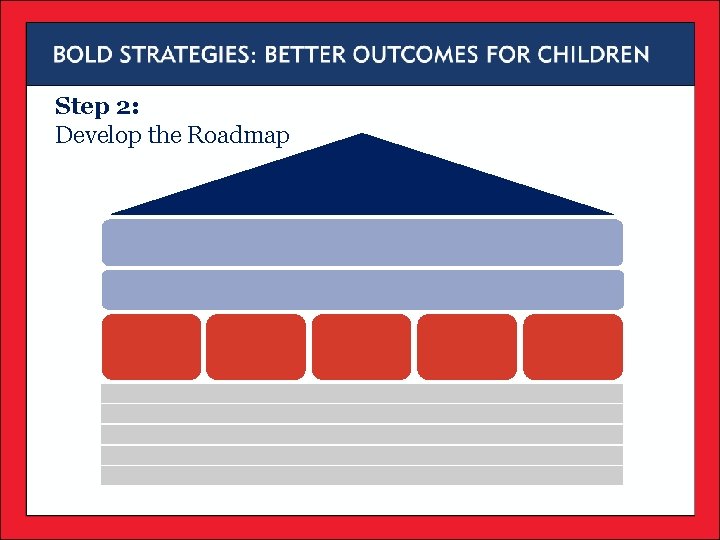 BOLD STRATEGIES: BETTER OUTCOMES FOR CHILDREN

Step 2:
Develop the Roadmap